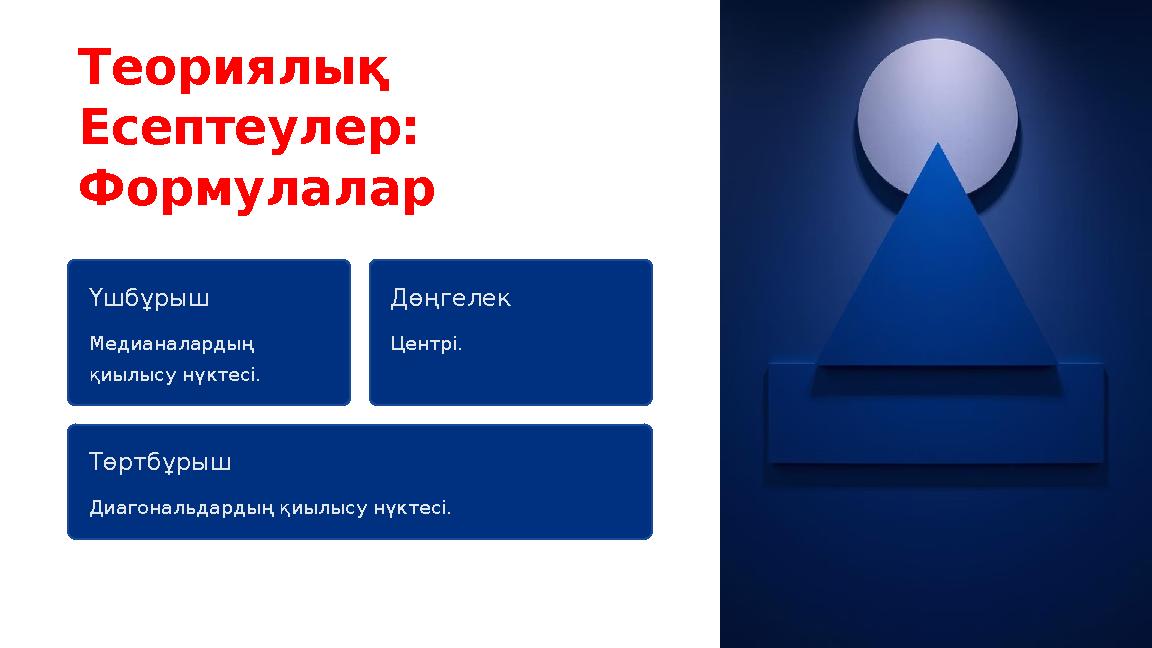 Теориялық Есептеулер: Формулалар

Үшбұрыш

Медианалардың қиылысу нүктесі.

Дөңгелек

Центрі.

Төртбұрыш

Диагональдардың қиылысу нүктесі.